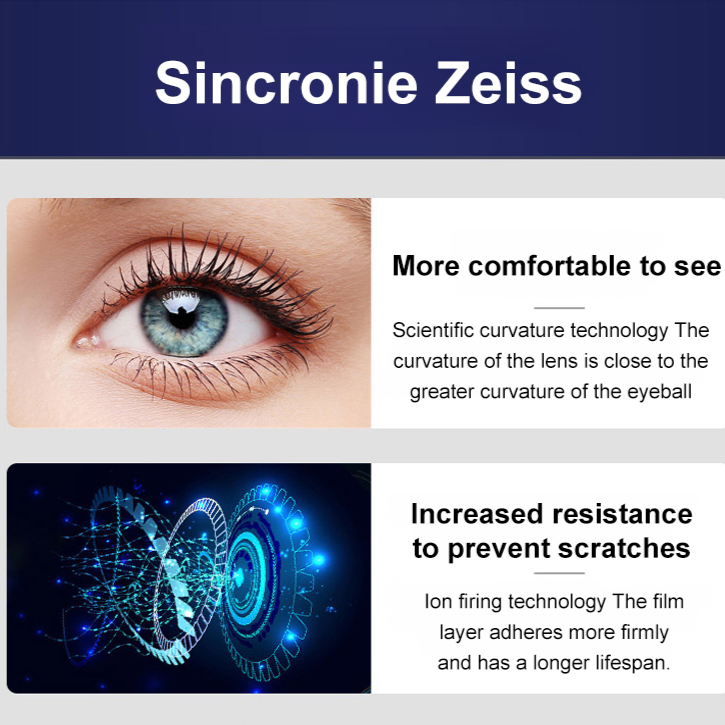 Sincronie Zeiss

More comfortable to see

Scientific curvature technology The curvature of the lens is close to the greater curvature of the eyeball

Increased resistance to prevent scratches

Ion firing technology The film layer adheres more firmly and has a longer lifespan.